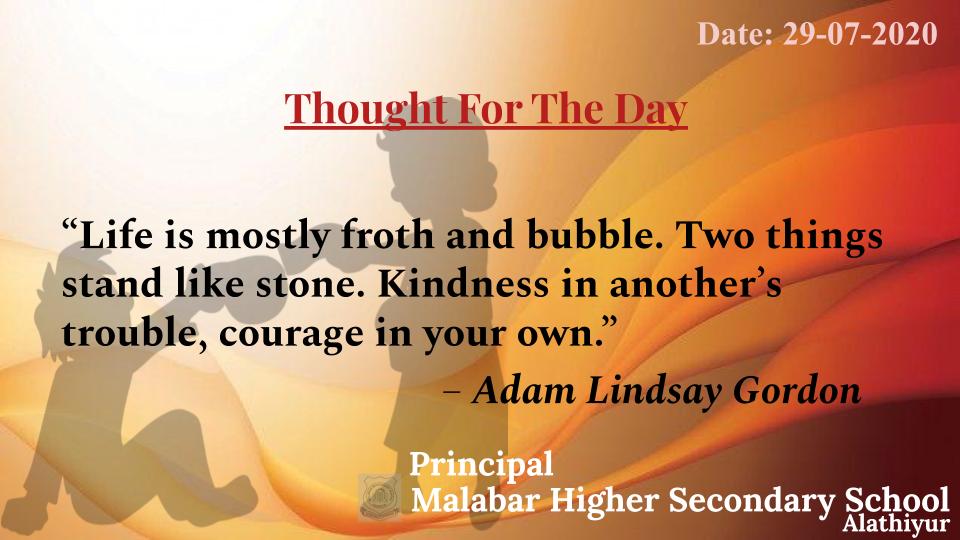 Date: 29-07-2020

Thought For The Day

“Life is mostly froth and bubble. Two things stand like stone. Kindness in another’s trouble, courage in your own.”

– Adam Lindsay Gordon

Principal
Malabar Higher Secondary School
Alathiyur